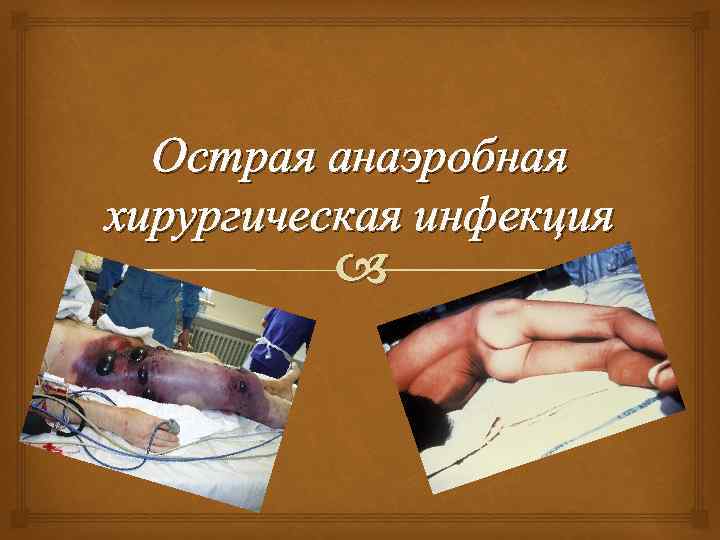 Острая анаэробная хирургическая инфекция